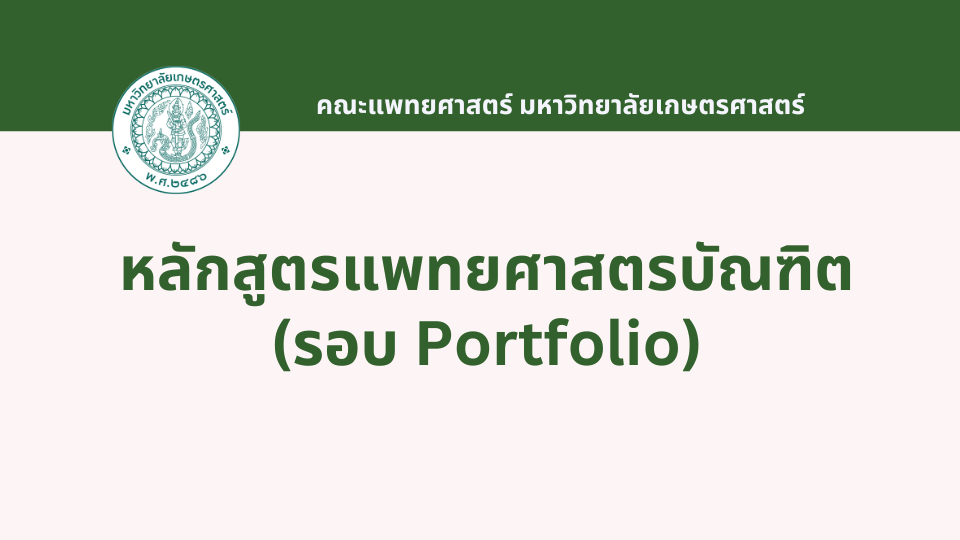 มหาวิทยาลัยเกษตรศาสตร์
พ.ศ.๒๔๘๖

คณะแพทยศาสตร์ มหาวิทยาลัยเกษตรศาสตร์

หลักสูตรแพทยศาสตรบัณฑิต
(รอบ Portfolio)